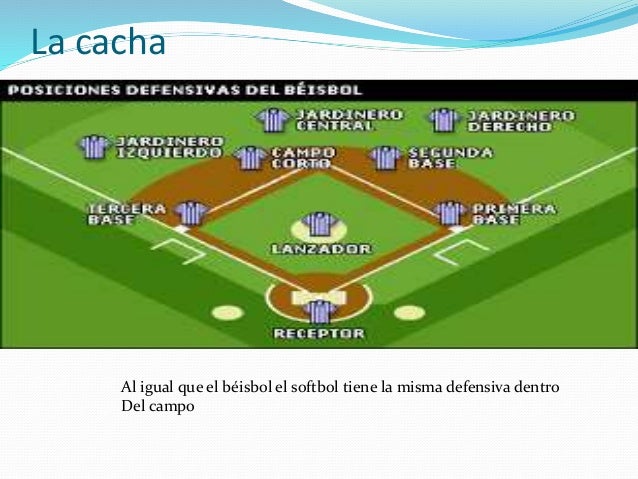 La cacha

POSICIONES DEFENSIVAS DEL BÉISBOL

JARDINERO CENTRAL

JARDINERO DERECHO

JARDINERO IZQUIERDO

CAMPO CORTO

SEGUNDA BASE

TERCERA BASE

PRIMERA BASE

LANZADOR

RECEPTOR

Al igual que el béisbol el softbol tiene la misma defensiva dentro Del campo